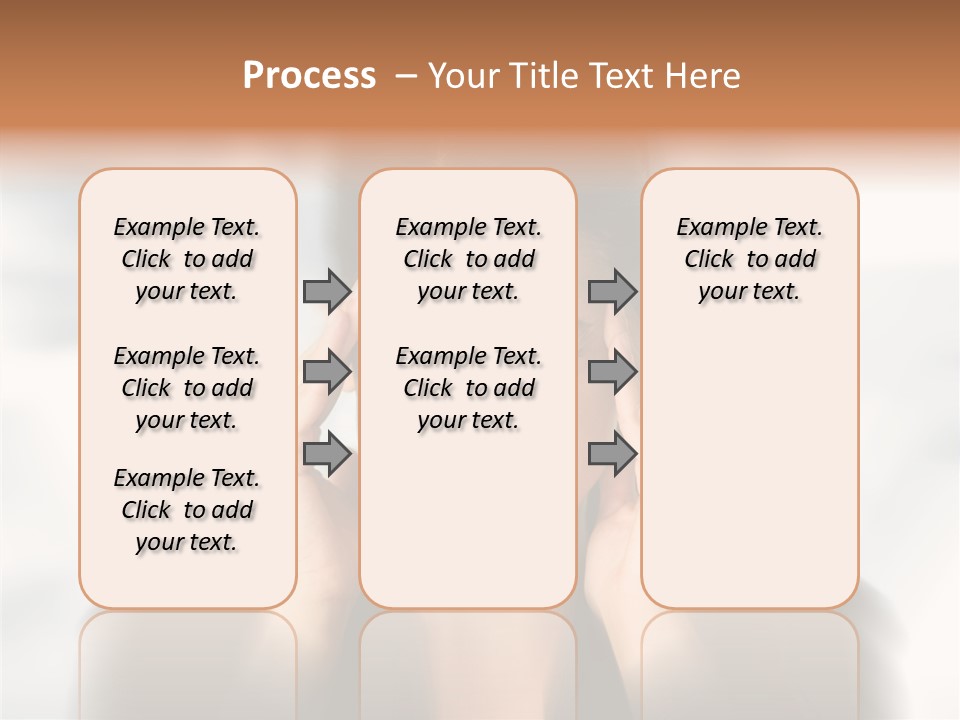 Process – Your Title Text Here

Example Text. Click to add your text.

Example Text. Click to add your text.

Example Text. Click to add your text.

Example Text. Click to add your text.

Example Text. Click to add your text.

Example Text. Click to add your text.